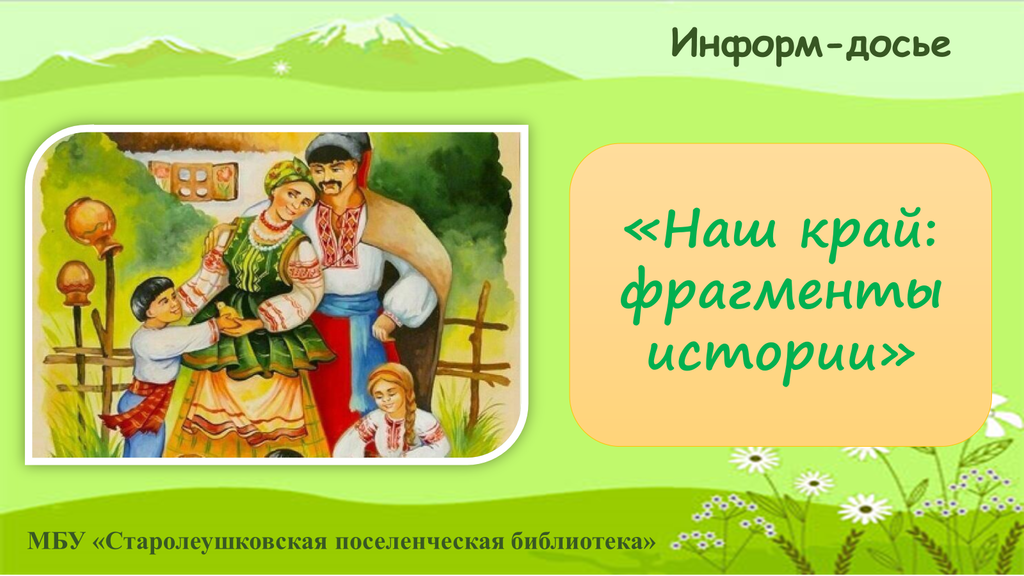 Информ-досье

«Наш край: фрагменты истории»

МБУ «Старолеушковская поселенческая библиотека»